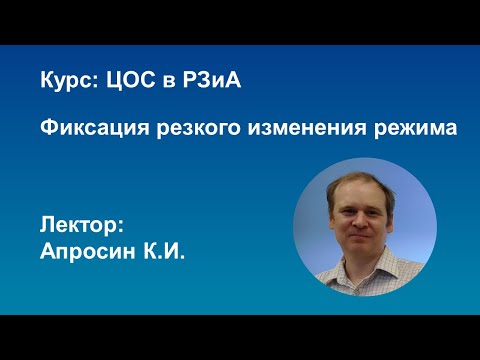 Курс: ЦОС в РЗиА

Фиксация резкого изменения режима

Лектор:
Апросин К.И.